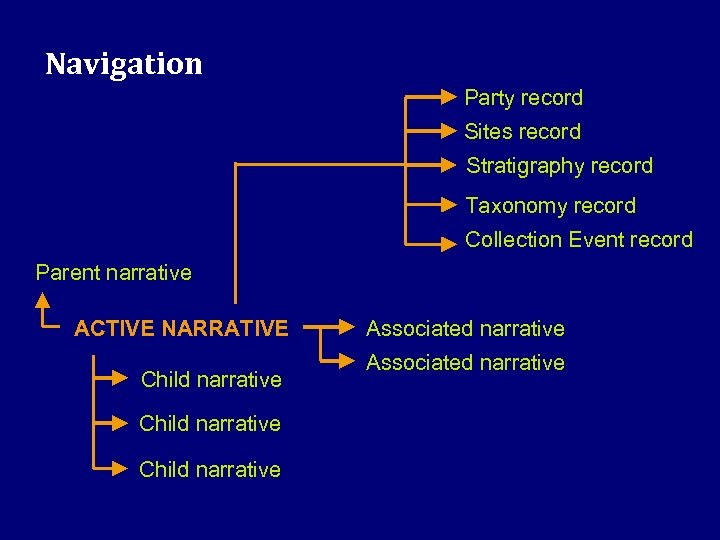 Navigation

Party record
Sites record
Stratigraphy record
Taxonomy record
Collection Event record

Parent narrative

ACTIVE NARRATIVE

Associated narrative
Associated narrative

Child narrative
Child narrative
Child narrative